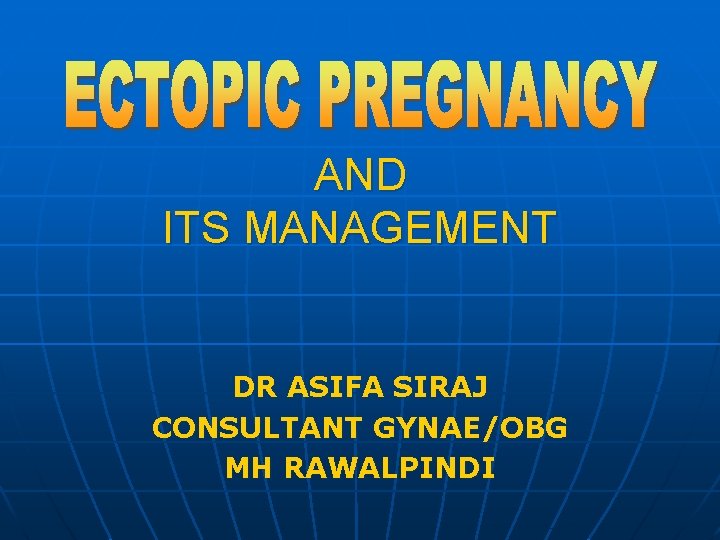 ECTOPIC PREGNANCY

AND
ITS MANAGEMENT

DR ASIFA SIRAJ
CONSULTANT GYNAE/OBG
MH RAWALPINDI